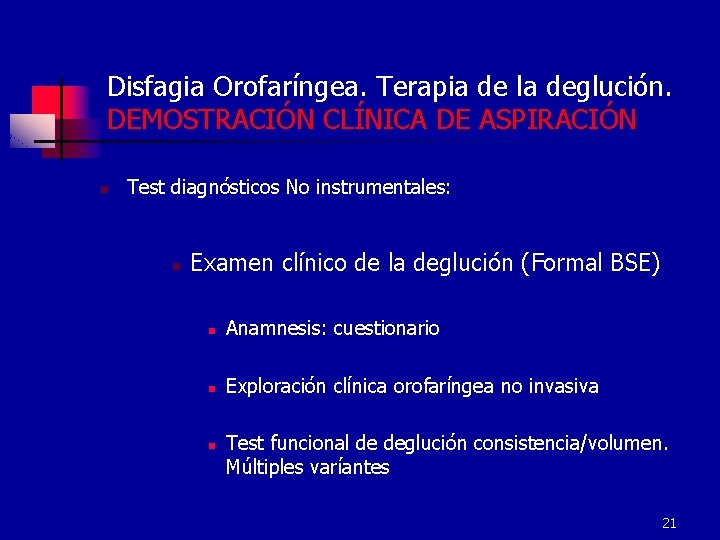 Disfagia Orofaríngea. Terapia de la deglución.
DEMOSTRACIÓN CLÍNICA DE ASPIRACIÓN

Test diagnósticos No instrumentales:

Examen clínico de la deglución (Formal BSE)

Anamnesis: cuestionario

Exploración clínica orofaríngea no invasiva

Test funcional de deglución consistencia/volumen. Múltiples varíantes

21